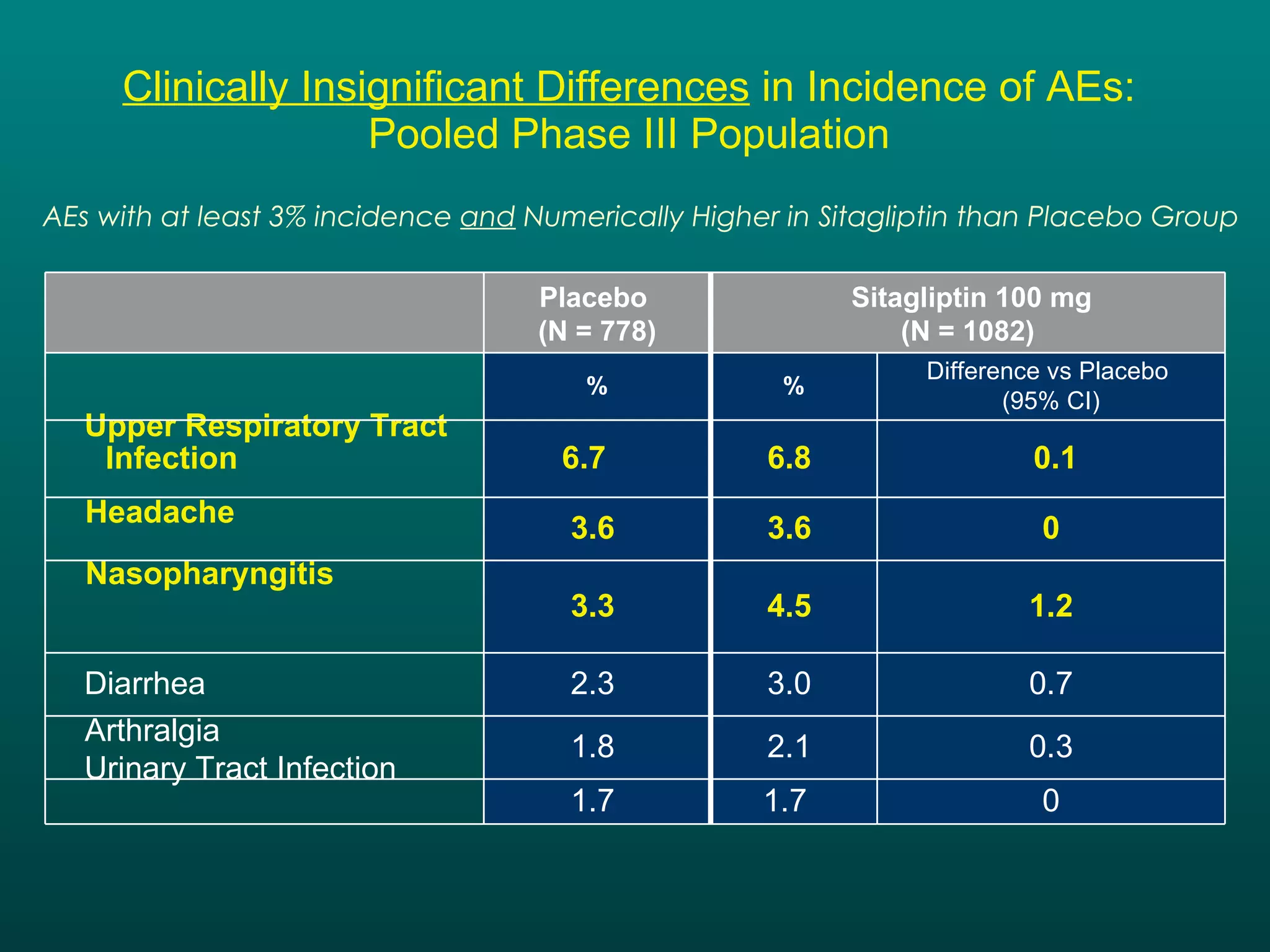 Clinically Insignificant Differences in Incidence of AEs: Pooled Phase III Population

AEs with at least 3% incidence and Numerically Higher in Sitagliptin than Placebo Group

| | Placebo (N = 778) | Sitagliptin 100 mg (N = 1082) | |
|---|---|---|---|
| | % | % | Difference vs Placebo (95% CI) |
| Upper Respiratory Tract Infection | 6.7 | 6.8 | 0.1 |
| Headache | 3.6 | 3.6 | 0 |
| Nasopharyngitis | 3.3 | 4.5 | 1.2 |
| Diarrhea | 2.3 | 3.0 | 0.7 |
| Arthralgia | 1.8 | 2.1 | 0.3 |
| Urinary Tract Infection | 1.7 | 1.7 | 0 |